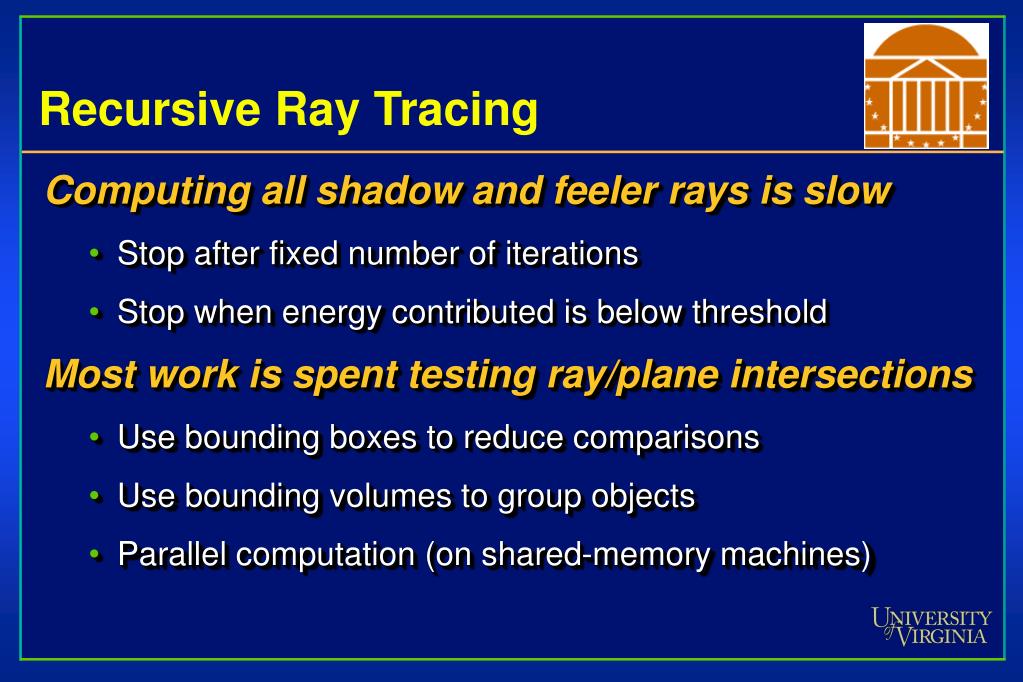 Recursive Ray Tracing

Computing all shadow and feeler rays is slow

• Stop after fixed number of iterations

• Stop when energy contributed is below threshold

Most work is spent testing ray/plane intersections

• Use bounding boxes to reduce comparisons

• Use bounding volumes to group objects

• Parallel computation (on shared-memory machines)

UNIVERSITY of VIRGINIA